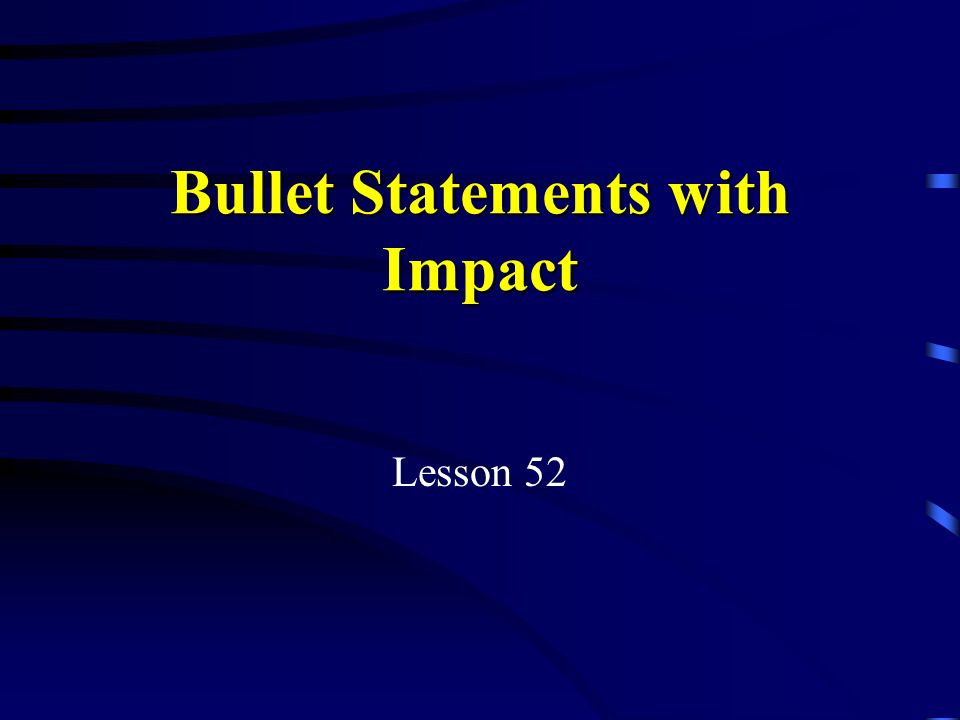 Bullet Statements with Impact

Lesson 52